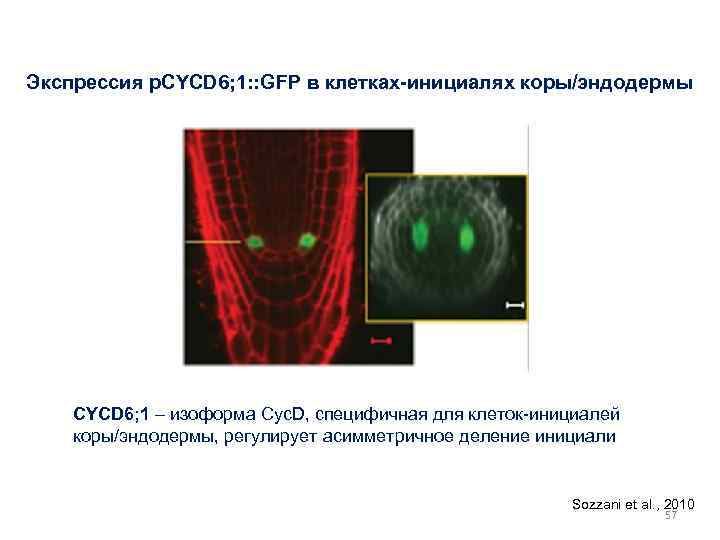 Экспрессия pCYCD6;1::GFP в клетках-инициалях коры/эндодермы

CYCD6;1 – изоформа CycD, специфичная для клеток-инициалей коры/эндодермы, регулирует асимметричное деление инициали

Sozzani et al., 2010

57